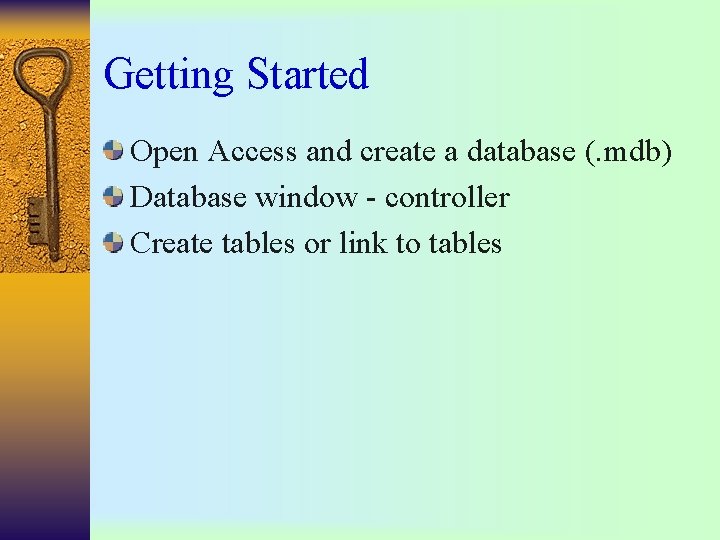 Getting Started

Open Access and create a database (.mdb)

Database window - controller

Create tables or link to tables